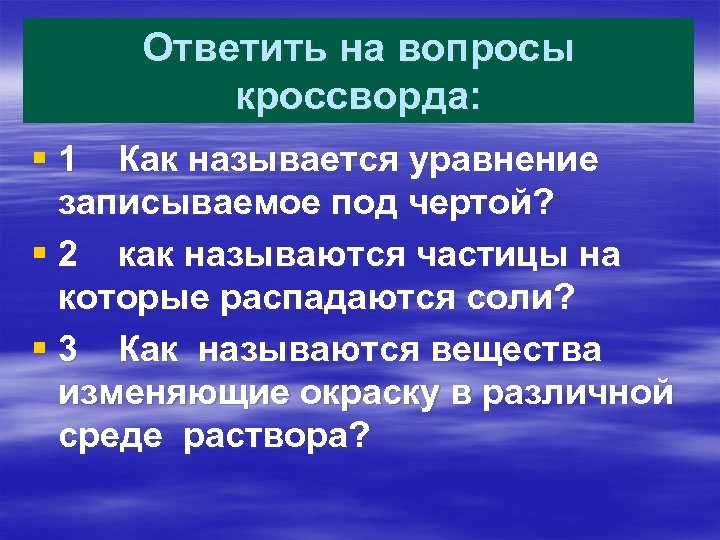 Ответить на вопросы кроссворда:

1 Как называется уравнение записываемое под чертой?

2 как называются частицы на которые распадаются соли?

3 Как называются вещества изменяющие окраску в различной среде раствора?